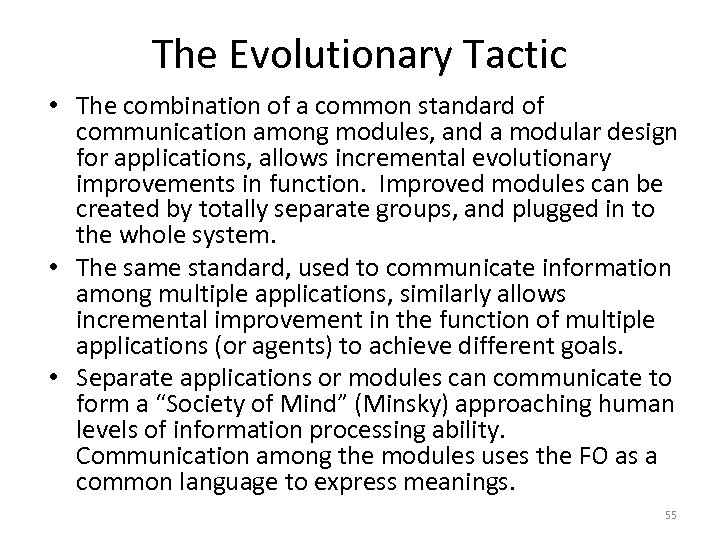 The Evolutionary Tactic

• The combination of a common standard of communication among modules, and a modular design for applications, allows incremental evolutionary improvements in function. Improved modules can be created by totally separate groups, and plugged in to the whole system.

• The same standard, used to communicate information among multiple applications, similarly allows incremental improvement in the function of multiple applications (or agents) to achieve different goals.

• Separate applications or modules can communicate to form a “Society of Mind” (Minsky) approaching human levels of information processing ability. Communication among the modules uses the FO as a common language to express meanings.

55